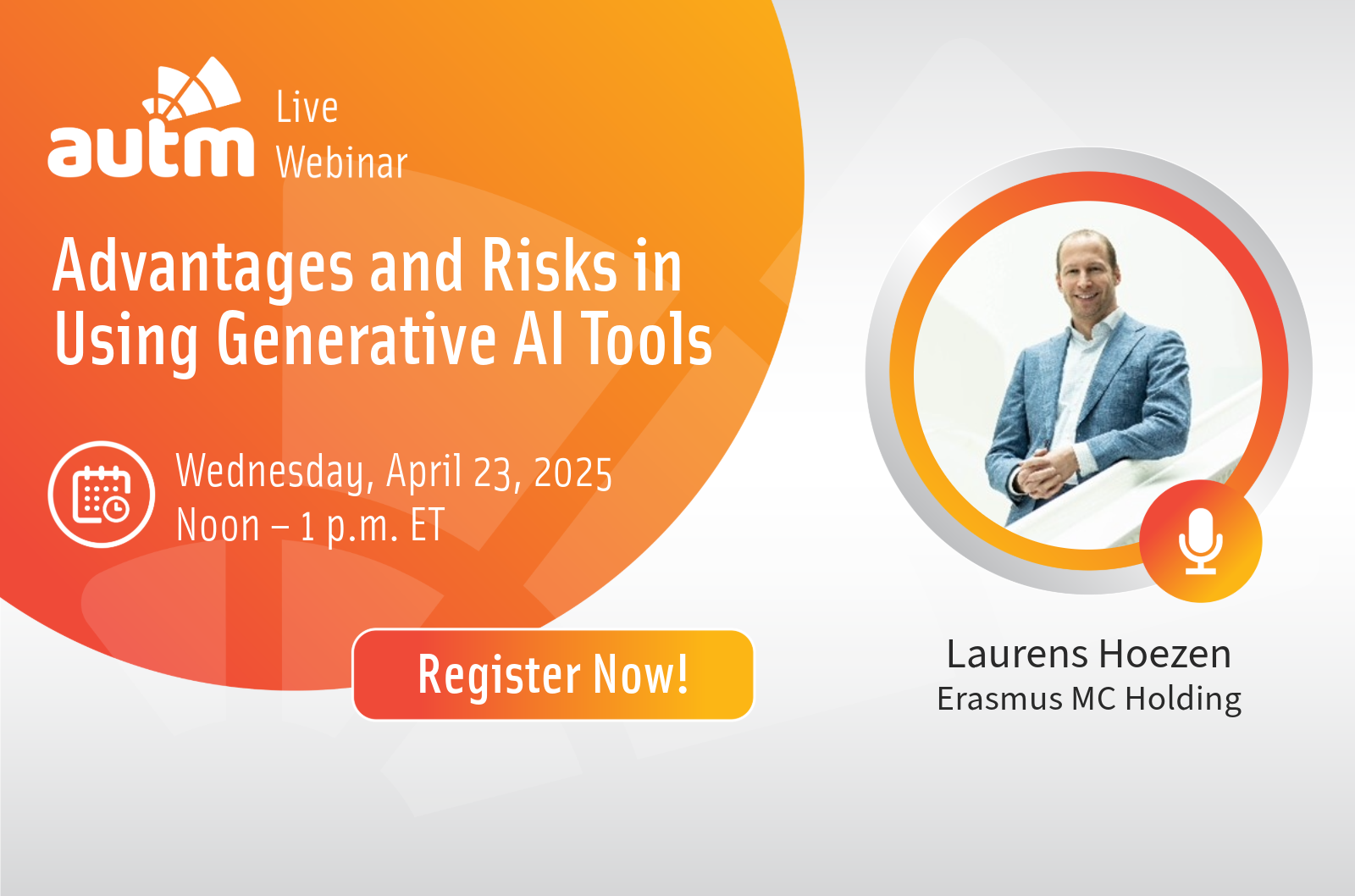 autm Live Webinar

Advantages and Risks in Using Generative AI Tools

Wednesday, April 23, 2025
Noon – 1 p.m. ET

Register Now!

Laurens Hoezen
Erasmus MC Holding